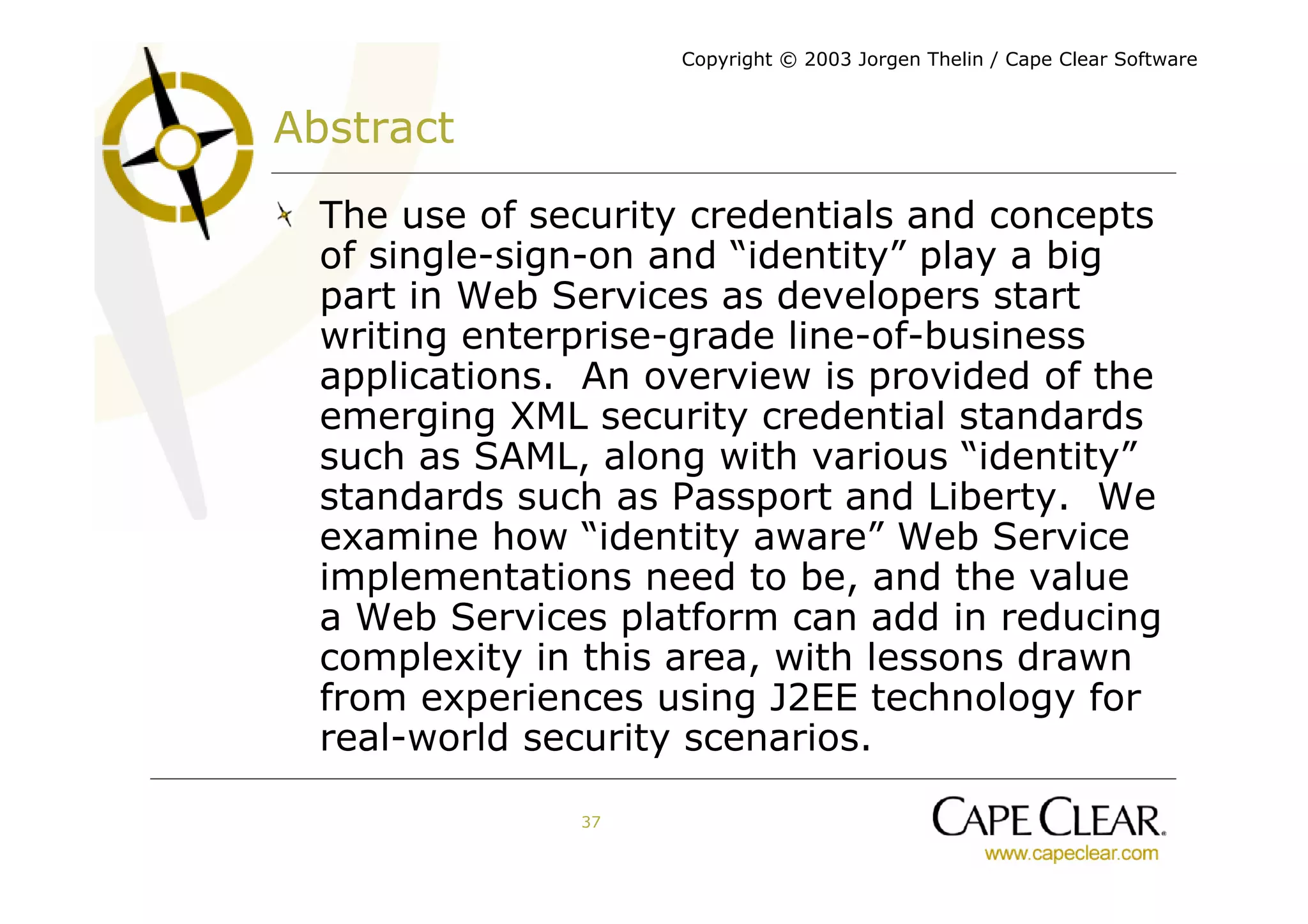 Copyright © 2003 Jorgen Thelin / Cape Clear Software

Abstract

The use of security credentials and concepts of single-sign-on and “identity” play a big part in Web Services as developers start writing enterprise-grade line-of-business applications. An overview is provided of the emerging XML security credential standards such as SAML, along with various “identity” standards such as Passport and Liberty. We examine how “identity aware” Web Service implementations need to be, and the value a Web Services platform can add in reducing complexity in this area, with lessons drawn from experiences using J2EE technology for real-world security scenarios.

37

CAPE CLEAR.
www.capeclear.com